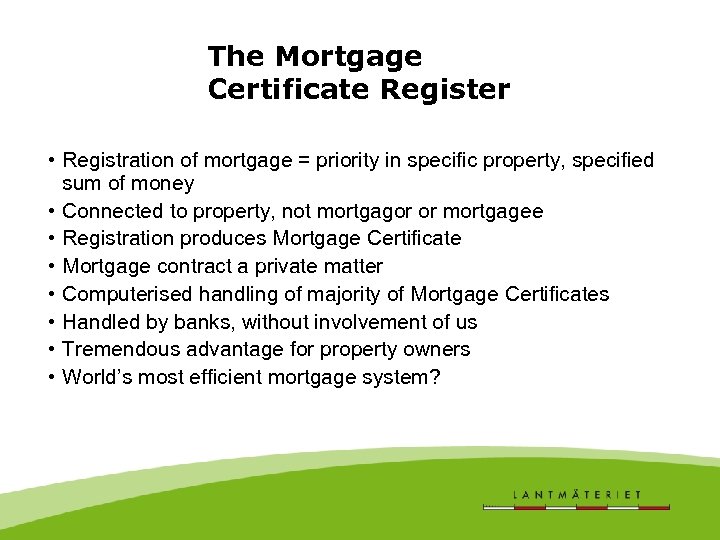 The Mortgage Certificate Register

• Registration of mortgage = priority in specific property, specified sum of money
• Connected to property, not mortgagor or mortgagee
• Registration produces Mortgage Certificate
• Mortgage contract a private matter
• Computerised handling of majority of Mortgage Certificates
• Handled by banks, without involvement of us
• Tremendous advantage for property owners
• World's most efficient mortgage system?

LANTMÄTERIET